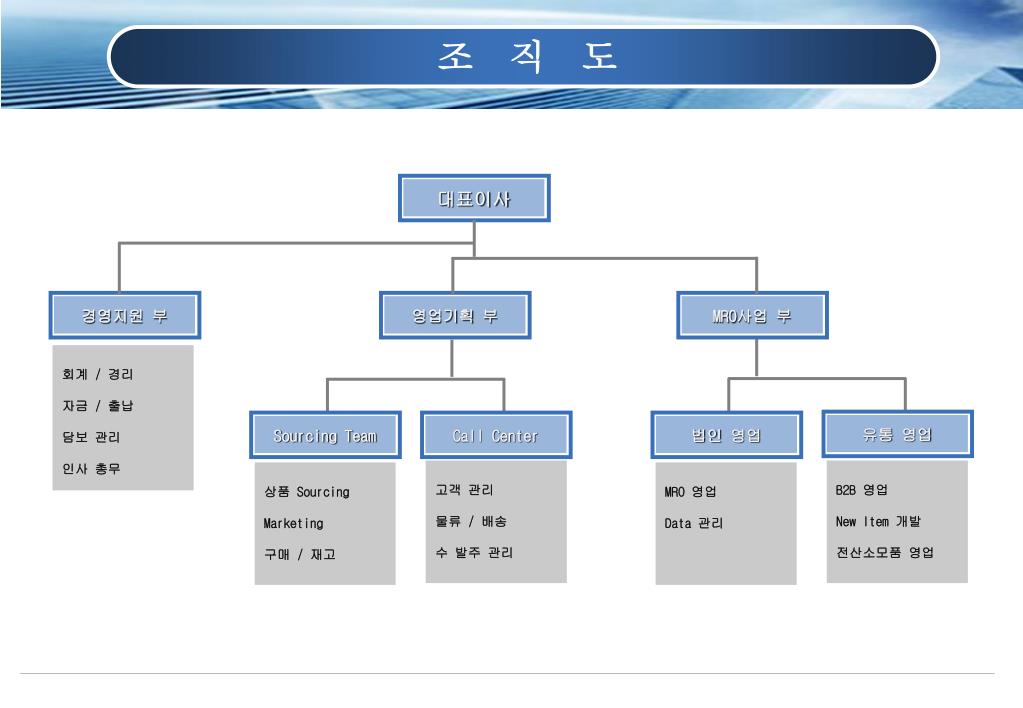 조 직 도

대표이사

경영지원 부

회계 / 경리
자금 / 출납
담보 관리
인사 총무

영업기획 부

Sourcing Team

상품 Sourcing
Marketing
구매 / 재고

Call Center

고객 관리
물류 / 배송
수 발주 관리

MRO사업 부

법인 영업

MRO 영업
Data 관리

유통 영업

B2B 영업
New Item 개발
전산소모품 영업